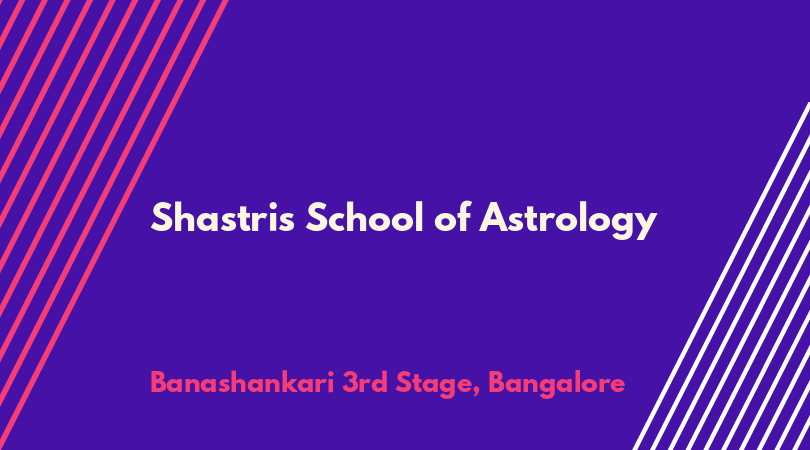 Shastris School of Astrology

Banashankari 3rd Stage, Bangalore